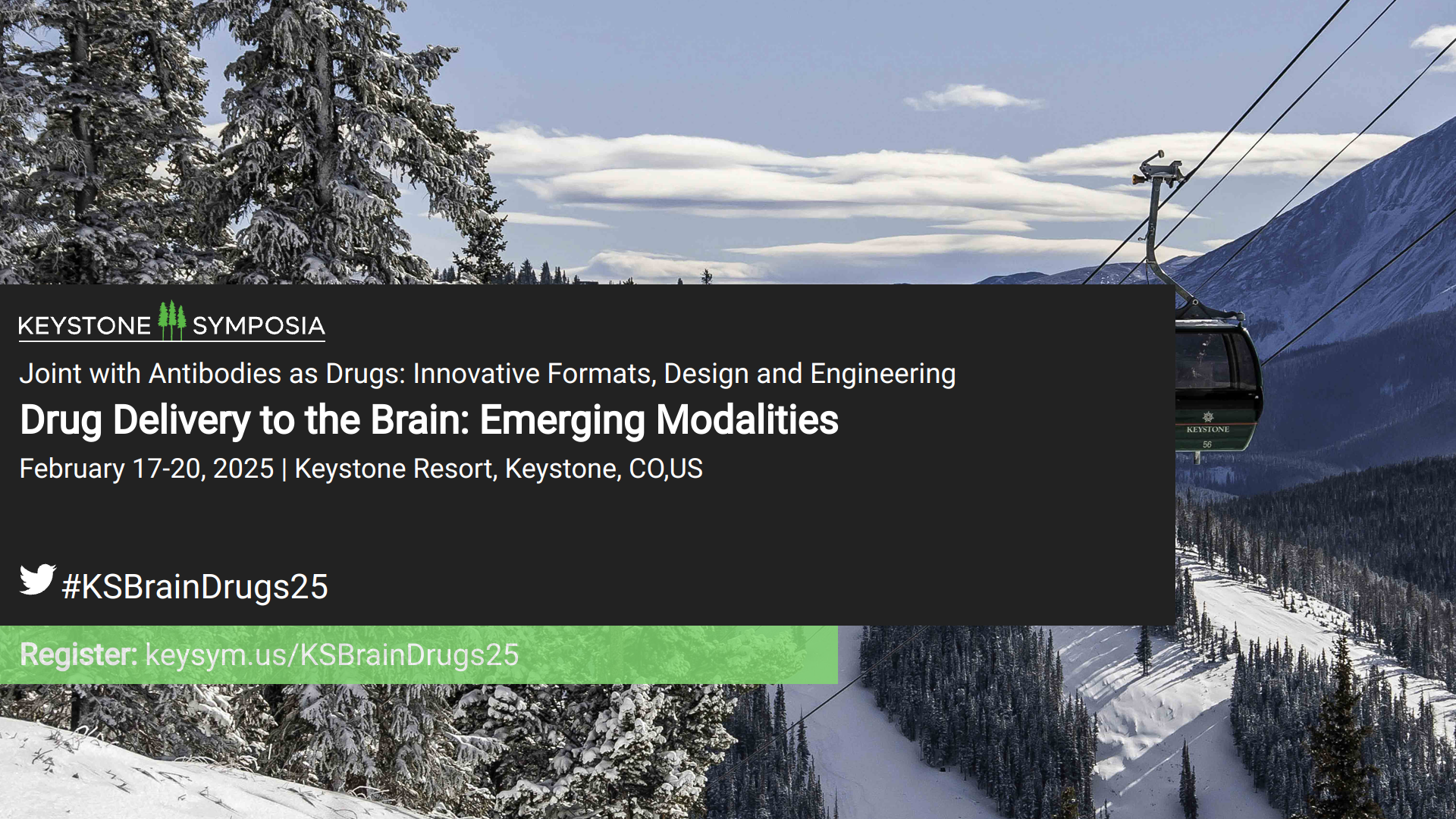 KEYSTONE SYMPOSIA

Joint with Antibodies as Drugs: Innovative Formats, Design and Engineering

Drug Delivery to the Brain: Emerging Modalities

February 17-20, 2025 | Keystone Resort, Keystone, CO,US

#KSBrainDrugs25

Register: keysym.us/KSBrainDrugs25

KEYSTONE

56